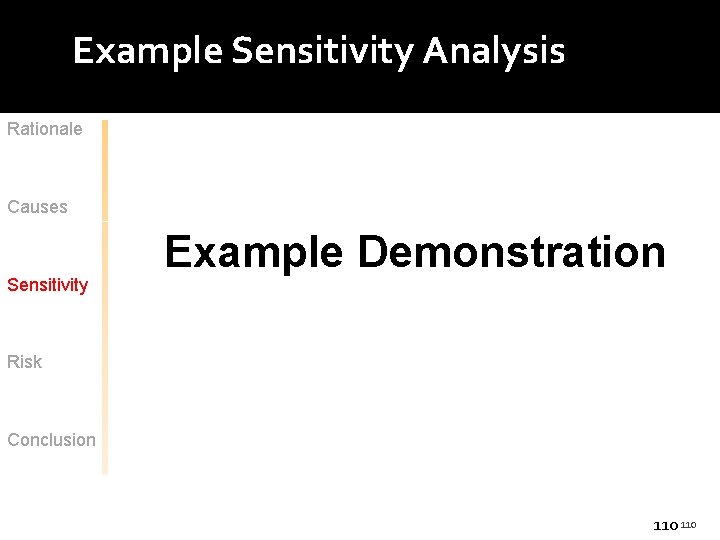 Example Sensitivity Analysis

Rationale

Causes

Sensitivity

Risk

Conclusion

Example Demonstration

110 110